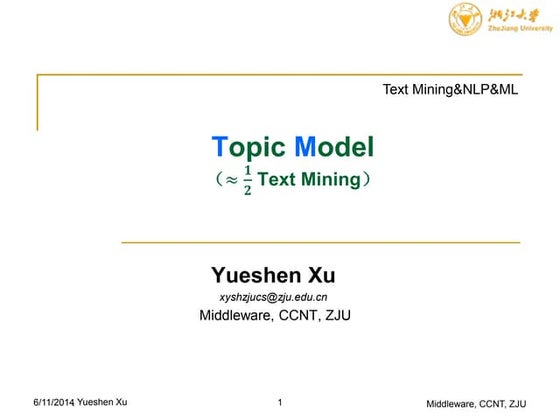 浙江大学
ZheJiang University

Text Mining&NLP&ML

Topic Model
（$\approx \frac{1}{2}$ Text Mining）

Yueshen Xu
xyshzjucs@zju.edu.cn
Middleware, CCNT, ZJU

6/11/2014 Yueshen Xu
1
Middleware, CCNT, ZJU